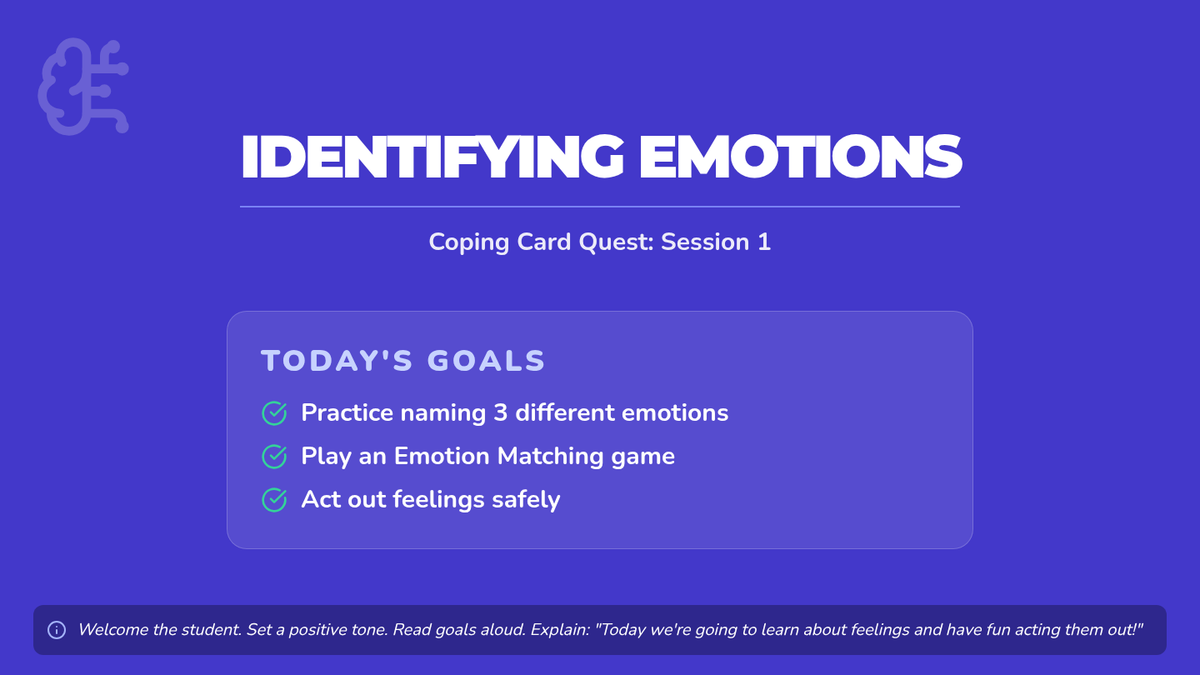 IDENTIFYING EMOTIONS

Coping Card Quest: Session 1

TODAY'S GOALS

Practice naming 3 different emotions

Play an Emotion Matching game

Act out feelings safely

Welcome the student. Set a positive tone. Read goals aloud. Explain: "Today we're going to learn about feelings and have fun acting them out!"